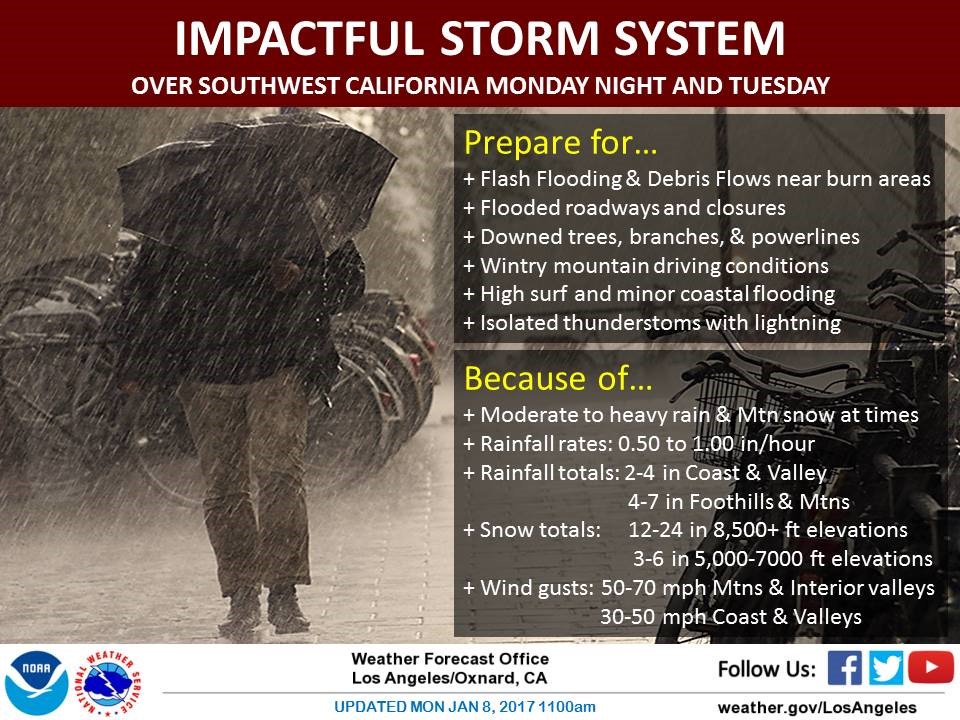 IMPACTFUL STORM SYSTEM
OVER SOUTHWEST CALIFORNIA MONDAY NIGHT AND TUESDAY

Prepare for…
+ Flash Flooding & Debris Flows near burn areas
+ Flooded roadways and closures
+ Downed trees, branches, & powerlines
+ Wintry mountain driving conditions
+ High surf and minor coastal flooding
+ Isolated thunderstoms with lightning

Because of…
+ Moderate to heavy rain & Mtn snow at times
+ Rainfall rates: 0.50 to 1.00 in/hour
+ Rainfall totals: 2-4 in Coast & Valley
4-7 in Foothills & Mtns
+ Snow totals: 12-24 in 8,500+ ft elevations
3-6 in 5,000-7000 ft elevations
+ Wind gusts: 50-70 mph Mtns & Interior valleys
30-50 mph Coast & Valleys

NOAA
NATIONAL WEATHER SERVICE
Weather Forecast Office
Los Angeles/Oxnard, CA
UPDATED MON JAN 8, 2017 1100am
Follow Us:
weather.gov/LosAngeles